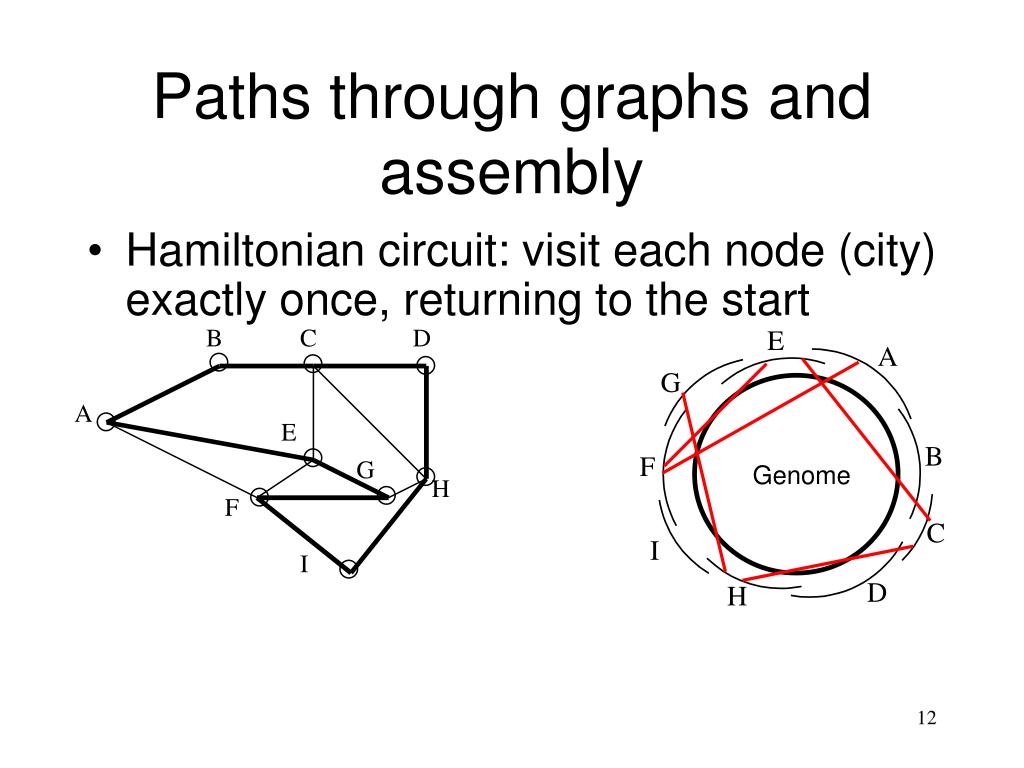 Paths through graphs and assembly

• Hamiltonian circuit: visit each node (city) exactly once, returning to the start

B C D
A
E
G
H
F
I

E
A
G
B
F
Genome
C
I
H
D

12